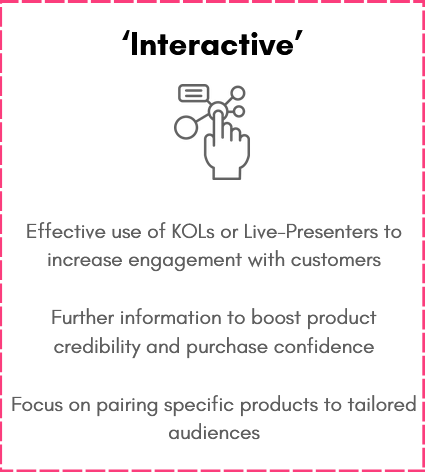 ‘Interactive’

Effective use of KOLs or Live-Presenters to increase engagement with customers

Further information to boost product credibility and purchase confidence

Focus on pairing specific products to tailored audiences